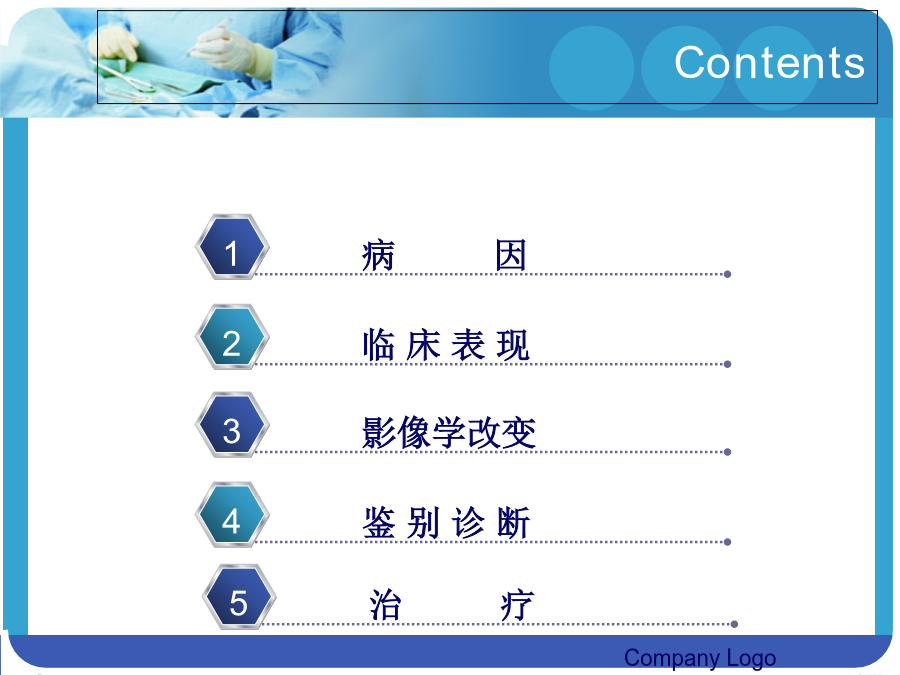 Contents

1 病 因

2 临 床 表 现

3 影像学改变

4 鉴 别 诊 断

5 治 疗

Company Logo